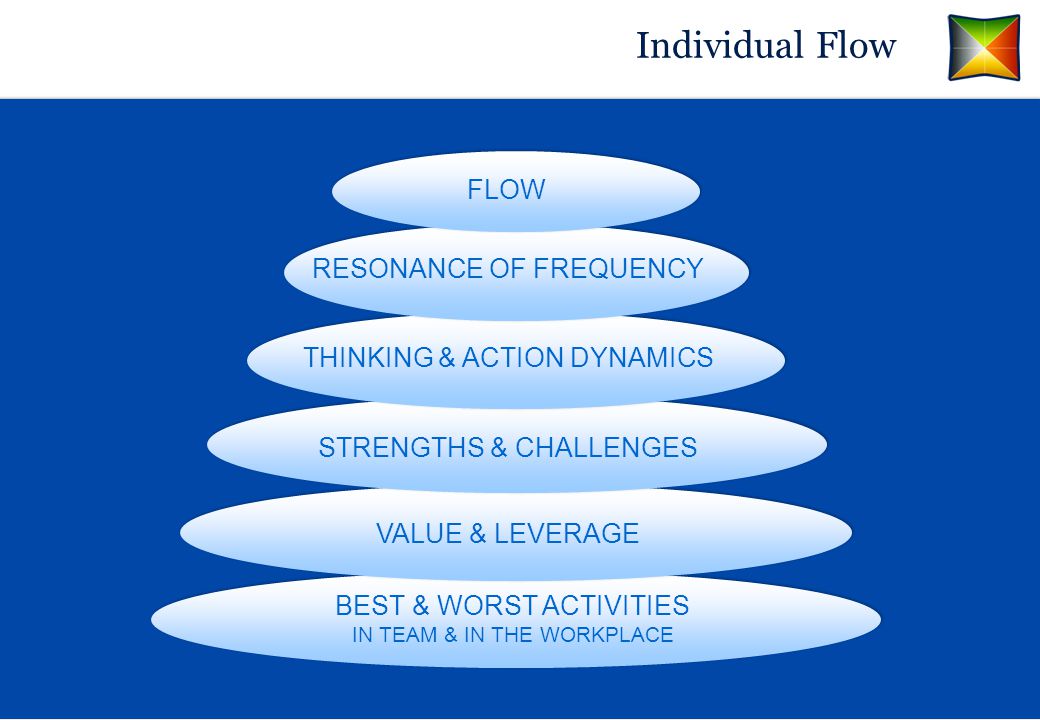 Individual Flow

FLOW

RESONANCE OF FREQUENCY

THINKING & ACTION DYNAMICS

STRENGTHS & CHALLENGES

VALUE & LEVERAGE

BEST & WORST ACTIVITIES
IN TEAM & IN THE WORKPLACE